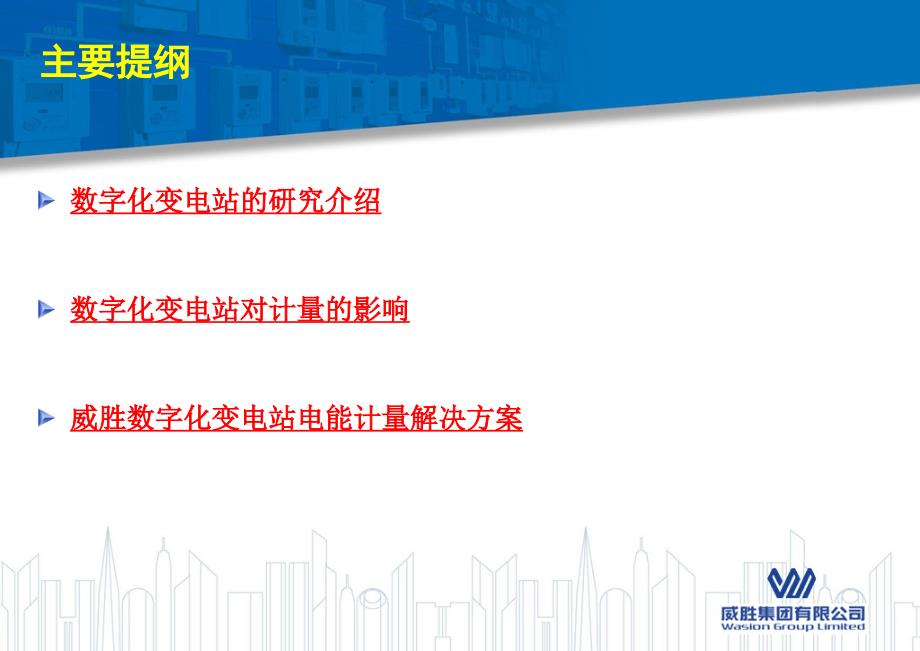 主要提纲

数字化变电站的研究介绍

数字化变电站对计量的影响

威胜数字化变电站电能计量解决方案

威胜集团有限公司
Wasion Group Limited